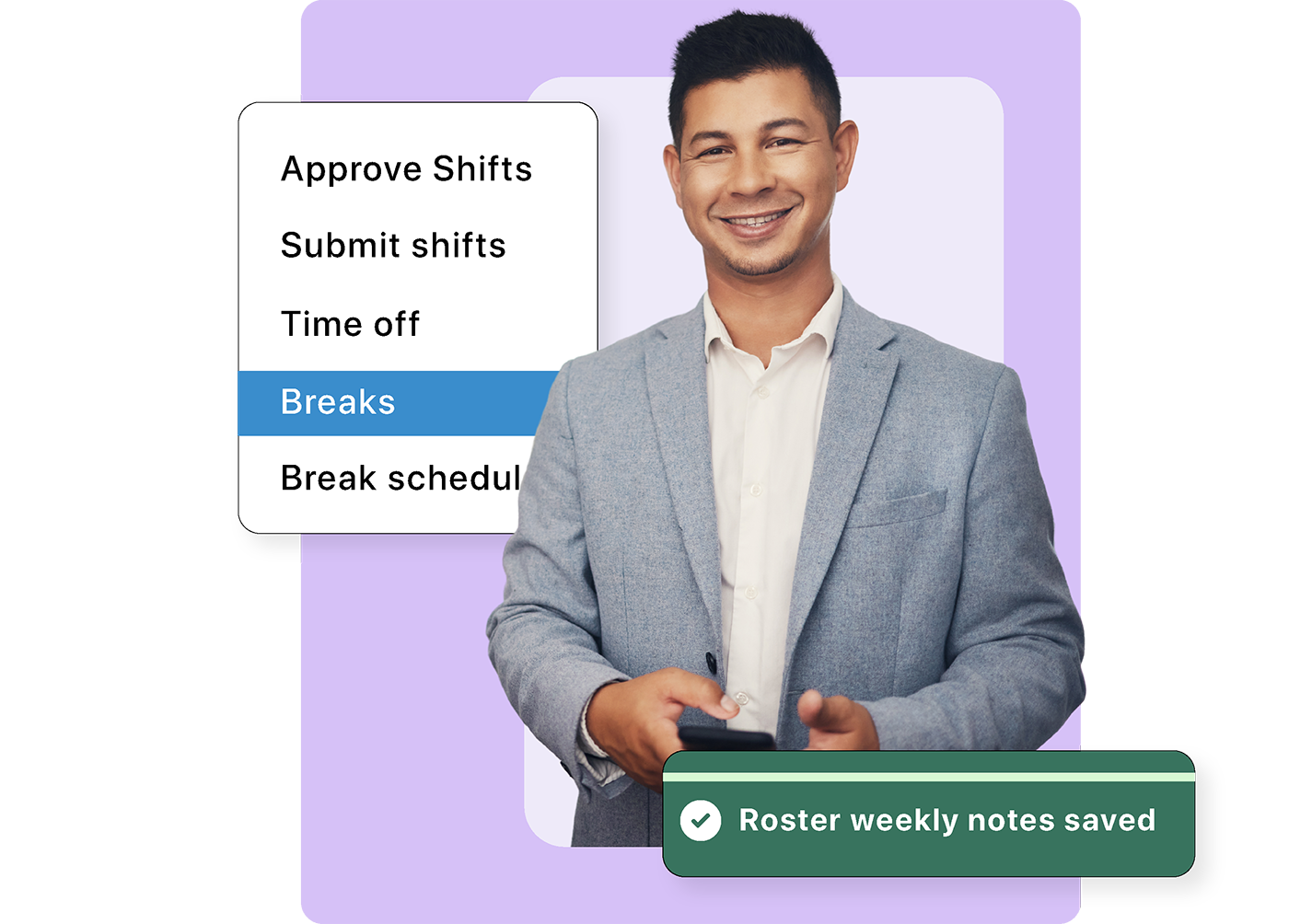 Approve Shifts

Submit shifts

Time off

Breaks

Break schedul

Roster weekly notes saved